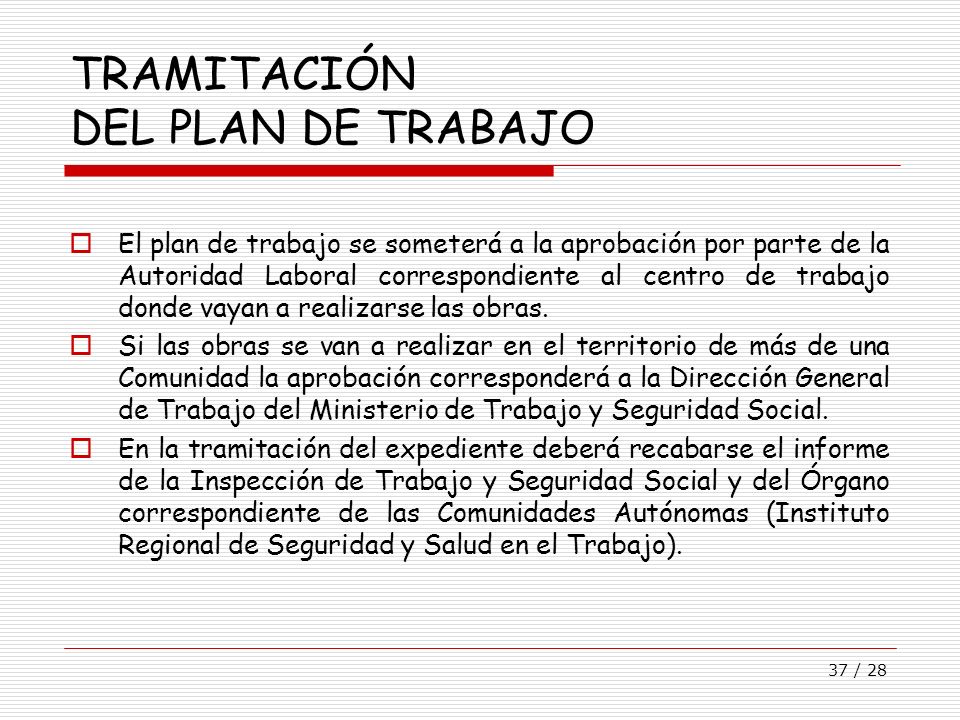 TRAMITACIÓN
DEL PLAN DE TRABAJO

El plan de trabajo se someterá a la aprobación por parte de la Autoridad Laboral correspondiente al centro de trabajo donde vayan a realizarse las obras.

Si las obras se van a realizar en el territorio de más de una Comunidad la aprobación corresponderá a la Dirección General de Trabajo del Ministerio de Trabajo y Seguridad Social.

En la tramitación del expediente deberá recabarse el informe de la Inspección de Trabajo y Seguridad Social y del Órgano correspondiente de las Comunidades Autónomas (Instituto Regional de Seguridad y Salud en el Trabajo).

37 / 28